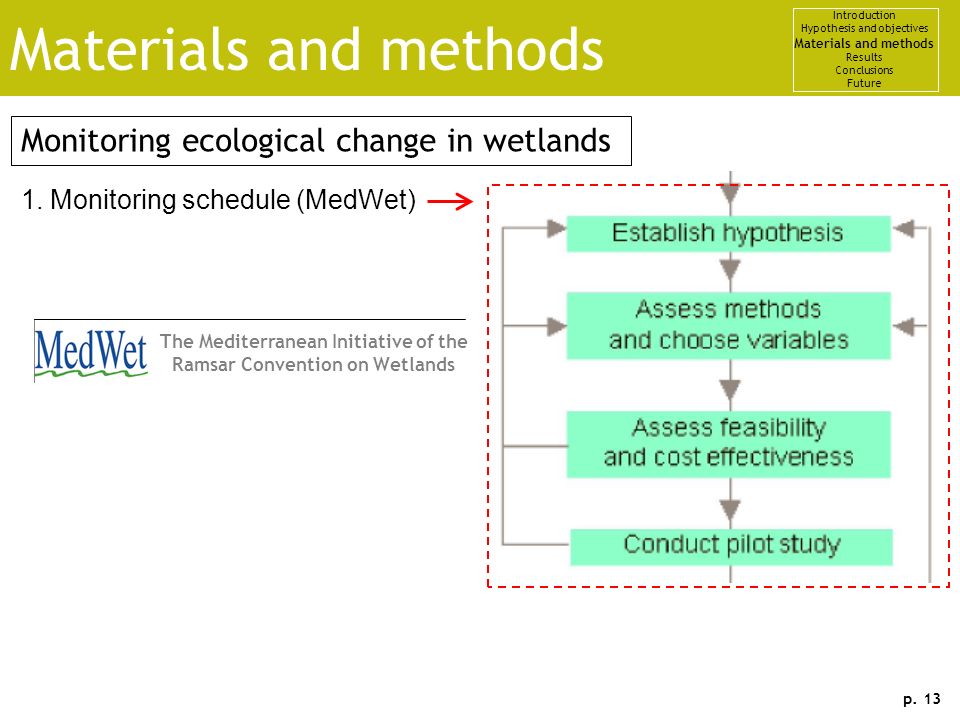 Materials and methods

Introduction
Hypothesis and objectives
Materials and methods
Results
Conclusions
Future

Monitoring ecological change in wetlands

1. Monitoring schedule (MedWet)

MedWet

The Mediterranean Initiative of the Ramsar Convention on Wetlands

Establish hypothesis

Assess methods and choose variables

Assess feasibility and cost effectiveness

Conduct pilot study

p. 13